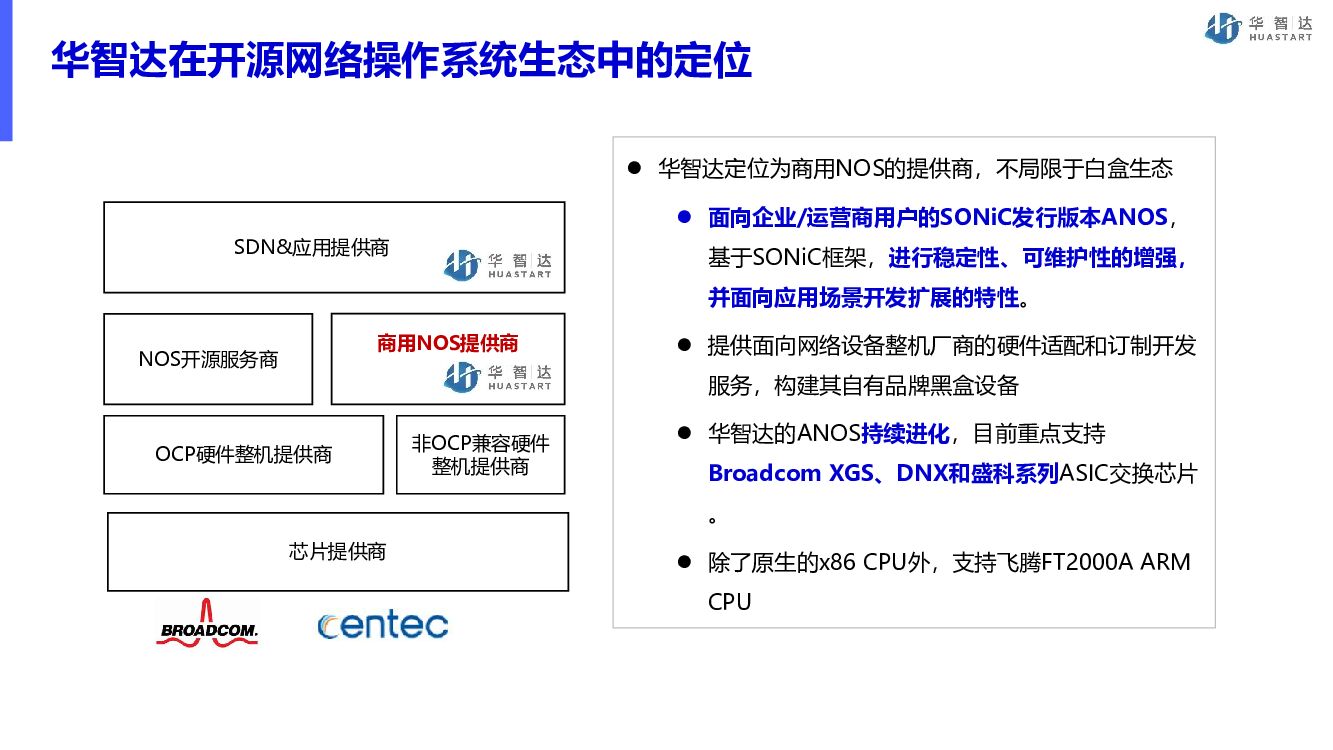 华智达在开源网络操作系统生态中的定位

华智达
HUASTART

SDN&应用提供商

华智达
HUASTART

NOS开源服务商

商用NOS提供商

华智达
HUASTART

OCP硬件整机提供商

非OCP兼容硬件整机提供商

芯片提供商

BROADCOM.

centec

● 华智达定位为商用NOS的提供商，不局限于白盒生态

● 面向企业/运营商用户的SONiC发行版本ANOS，基于SONiC框架，进行稳定性、可维护性的增强，并面向应用场景开发扩展的特性。

● 提供面向网络设备整机厂商的硬件适配和订制开发服务，构建其自有品牌黑盒设备

● 华智达的ANOS持续进化，目前重点支持Broadcom XGS、DNX和盛科系列ASIC交换芯片。

● 除了原生的x86 CPU外，支持飞腾FT2000A ARM CPU